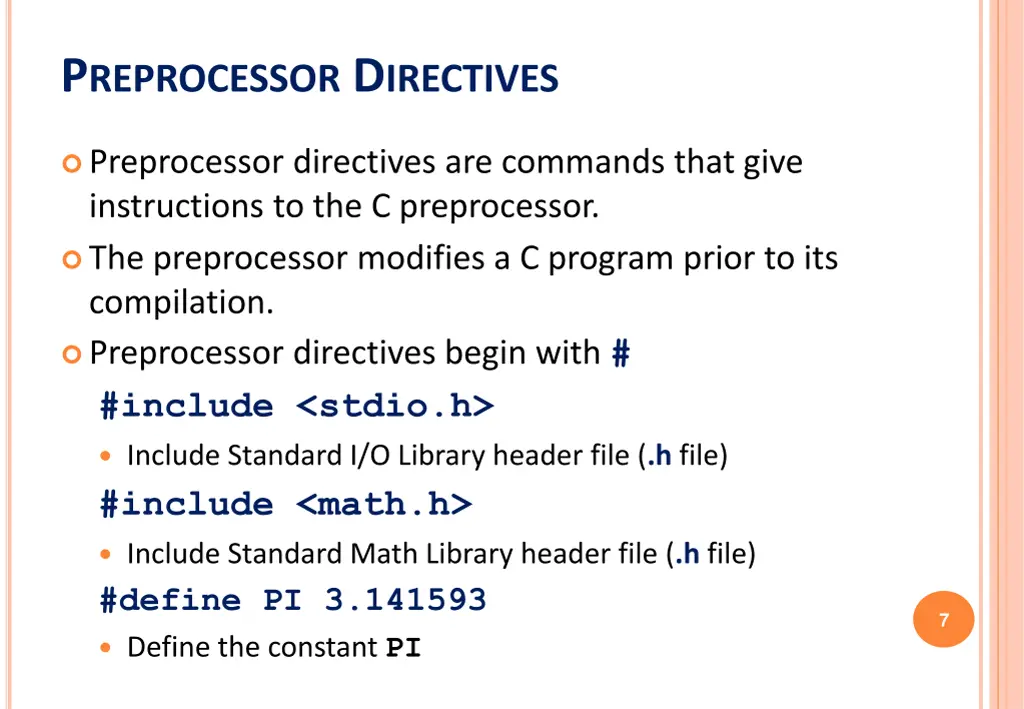 PREPROCESSOR DIRECTIVES

Preprocessor directives are commands that give instructions to the C preprocessor.

The preprocessor modifies a C program prior to its compilation.

Preprocessor directives begin with #

#include <stdio.h>

Include Standard I/O Library header file (.h file)

#include <math.h>

Include Standard Math Library header file (.h file)

#define PI 3.141593

Define the constant PI

7